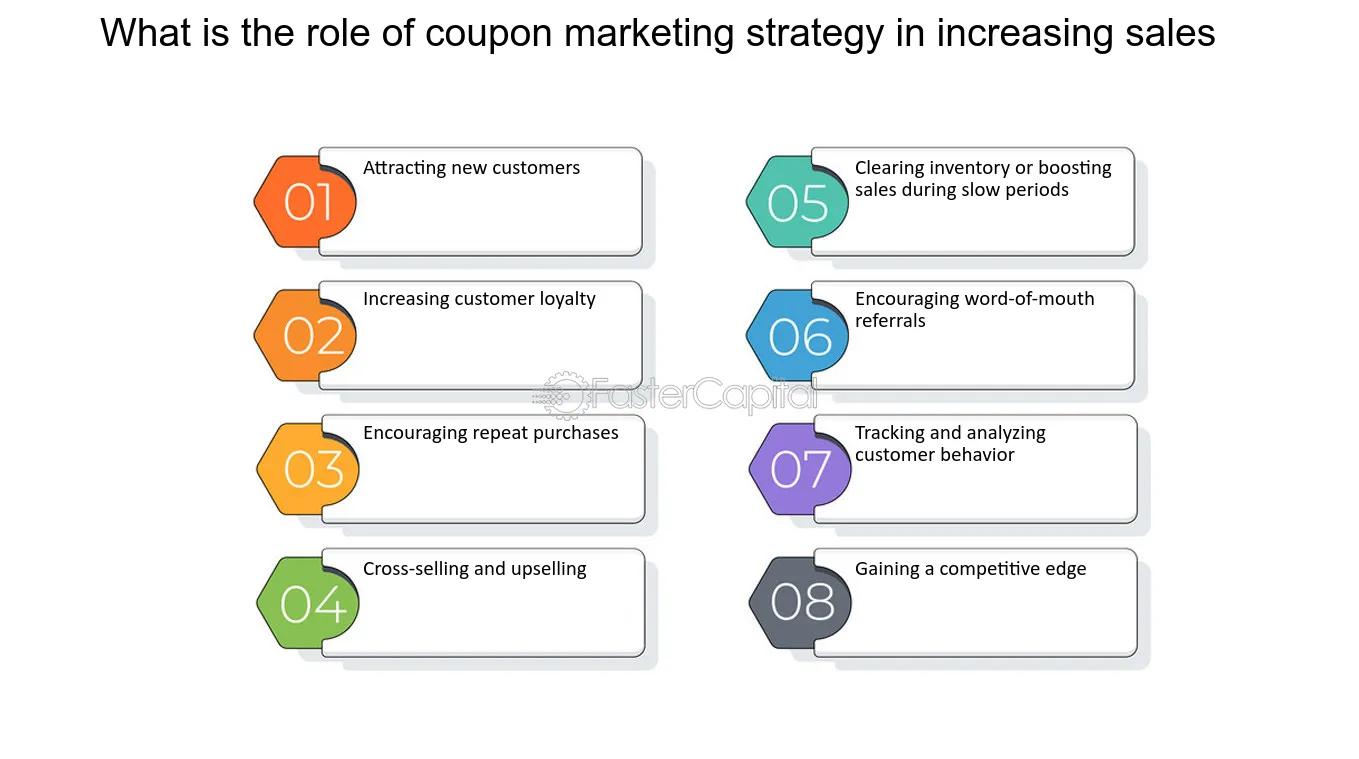 What is the role of coupon marketing strategy in increasing sales

01 Attracting new customers

02 Increasing customer loyalty

03 Encouraging repeat purchases

04 Cross-selling and upselling

05 Clearing inventory or boosting sales during slow periods

06 Encouraging word-of-mouth referrals

07 Tracking and analyzing customer behavior

08 Gaining a competitive edge

FasterCapital